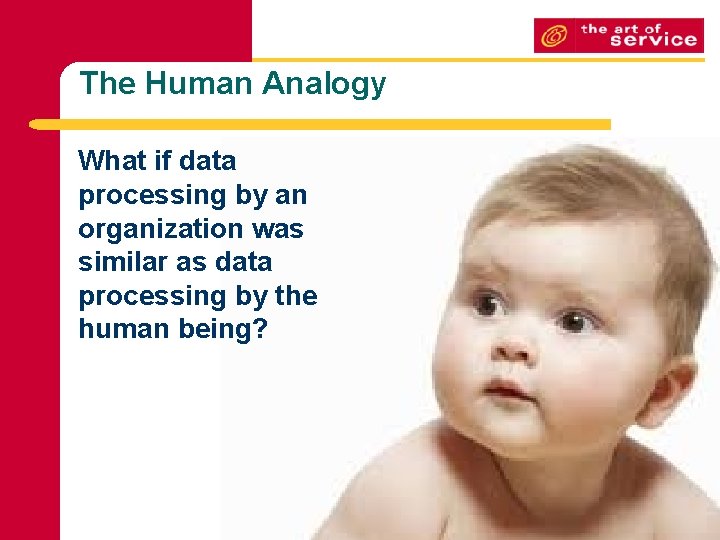 the art of service

The Human Analogy

What if data processing by an organization was similar as data processing by the human being?